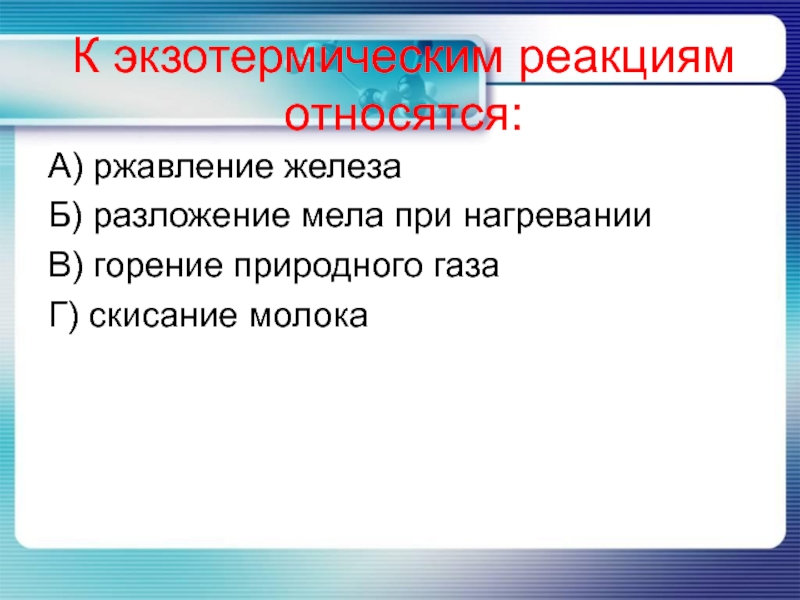 К экзотермическим реакциям относятся:

А) ржавление железа

Б) разложение мела при нагревании

В) горение природного газа

Г) скисание молока